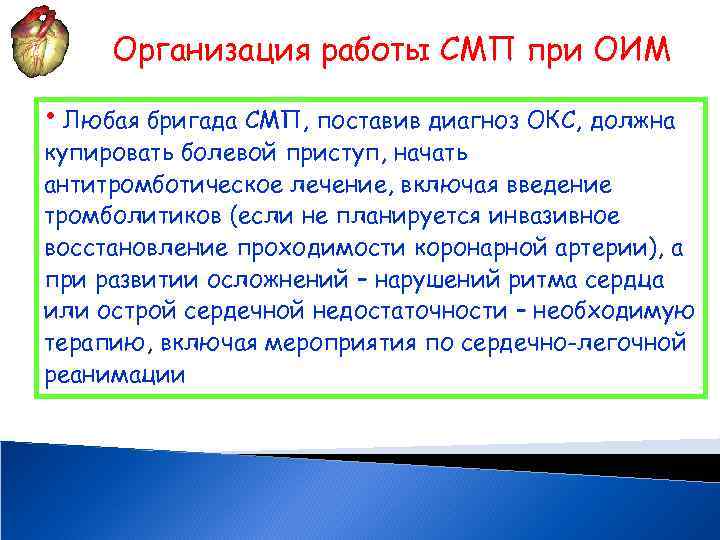 Организация работы СМП при ОИМ

• Любая бригада СМП, поставив диагноз ОКС, должна купировать болевой приступ, начать антитромботическое лечение, включая введение тромболитиков (если не планируется инвазивное восстановление проходимости коронарной артерии), а при развитии осложнений – нарушений ритма сердца или острой сердечной недостаточности – необходимую терапию, включая мероприятия по сердечно-легочной реанимации